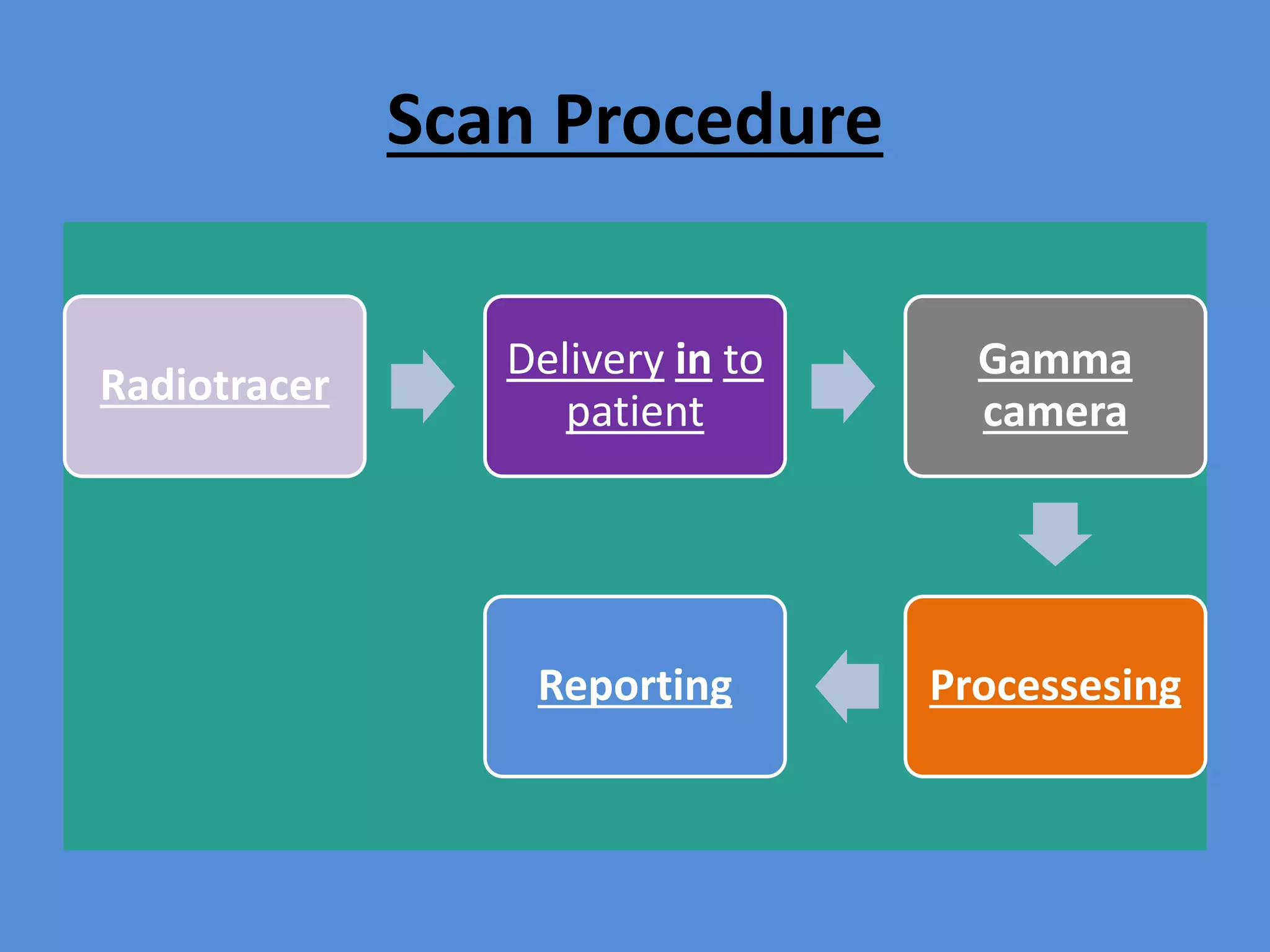 Scan Procedure

Radiotracer

Delivery in to patient

Gamma camera

Processesing

Reporting